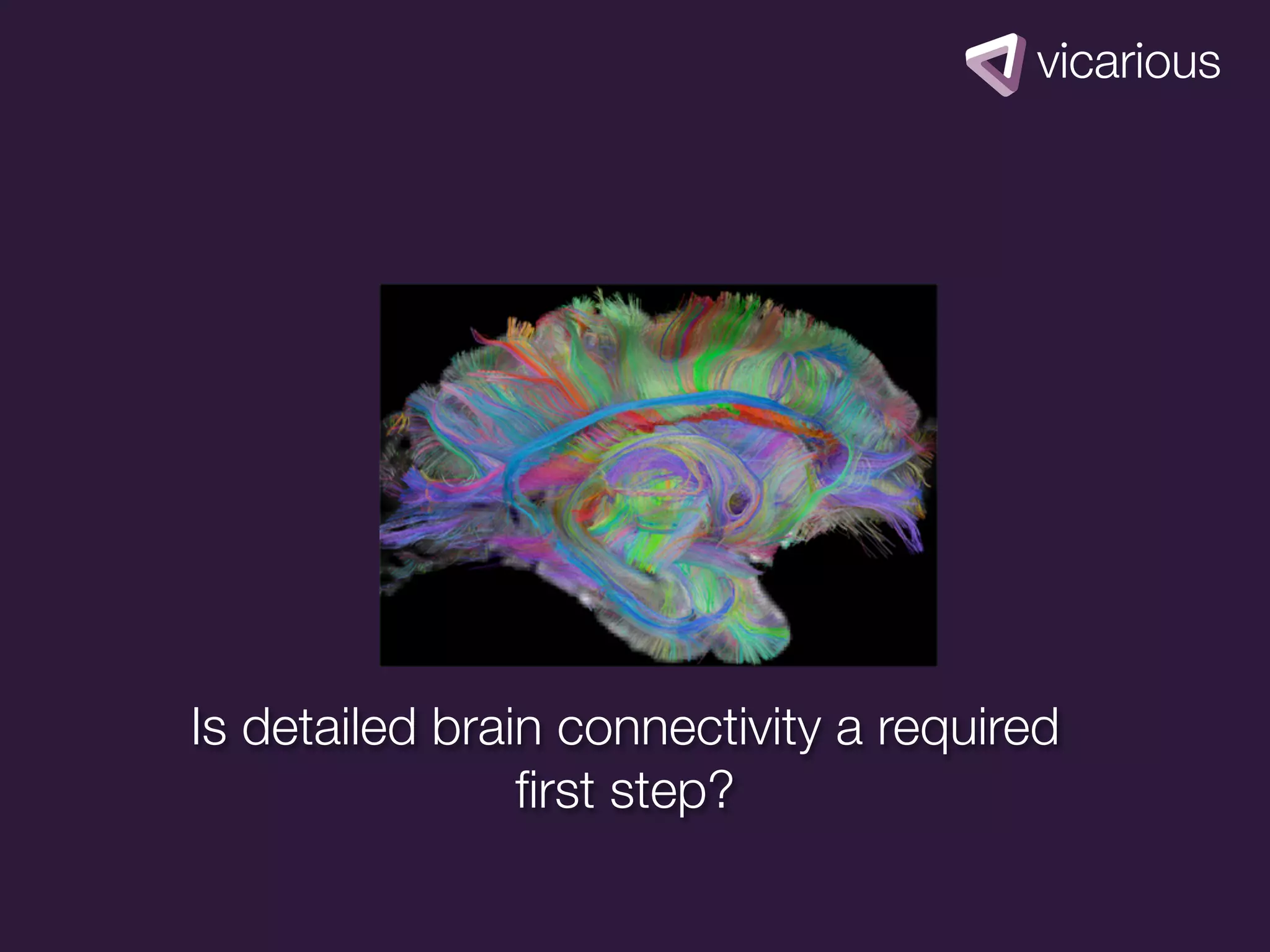 vicarious

Is detailed brain connectivity a required first step?